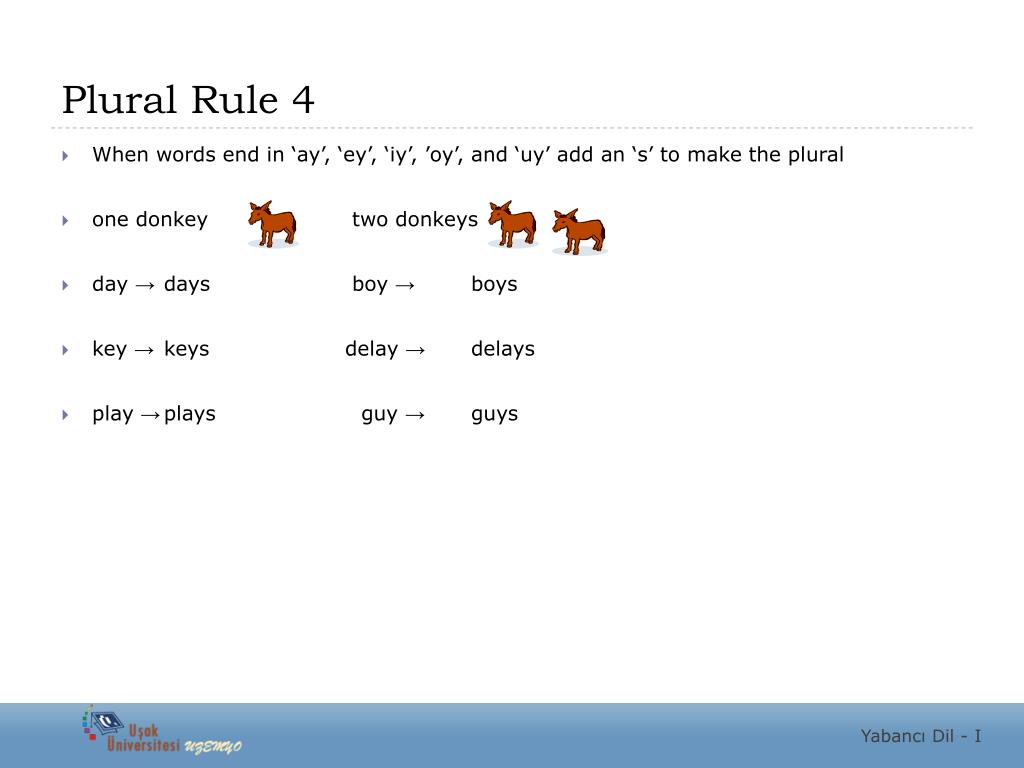 Plural Rule 4

When words end in ‘ay’, ‘ey’, ‘iy’, ’oy’, and ‘uy’ add an ‘s’ to make the plural

one donkey two donkeys

day → days boy → boys

key → keys delay → delays

play → plays guy → guys

Uşak Üniversitesi UZEMYO

Yabancı Dil - I